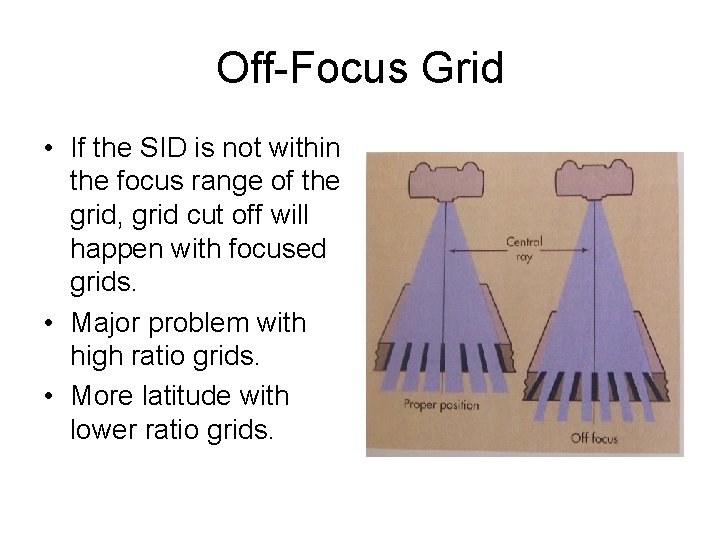 Off-Focus Grid

• If the SID is not within the focus range of the grid, grid cut off will happen with focused grids.
• Major problem with high ratio grids.
• More latitude with lower ratio grids.

Central ray

Proper position

Off focus